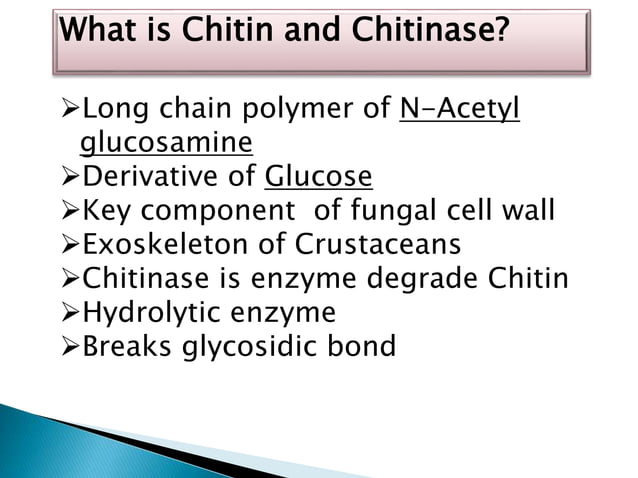 What is Chitin and Chitinase?

➢Long chain polymer of N-Acetyl glucosamine
➢Derivative of Glucose
➢Key component of fungal cell wall
➢Exoskeleton of Crustaceans
➢Chitinase is enzyme degrade Chitin
➢Hydrolytic enzyme
➢Breaks glycosidic bond